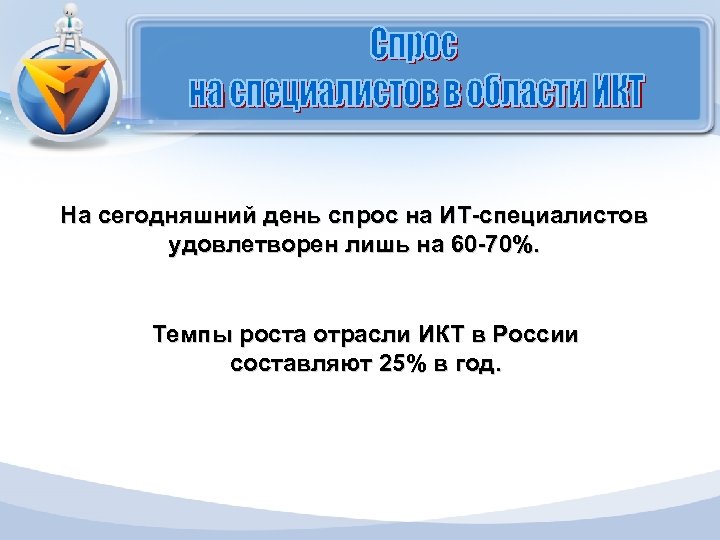 Спрос на специалистов в области ИКТ

На сегодняшний день спрос на ИТ-специалистов удовлетворен лишь на 60-70%.

Темпы роста отрасли ИКТ в России составляют 25% в год.